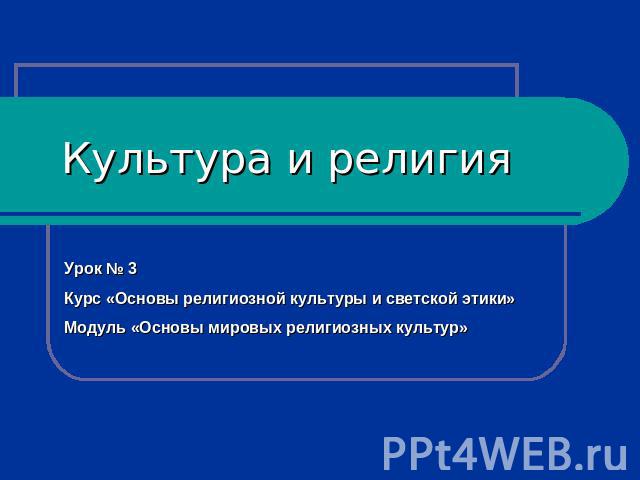 Культура и религия

Урок № 3

Курс «Основы религиозной культуры и светской этики»

Модуль «Основы мировых религиозных культур»

PPt4WEB.ru